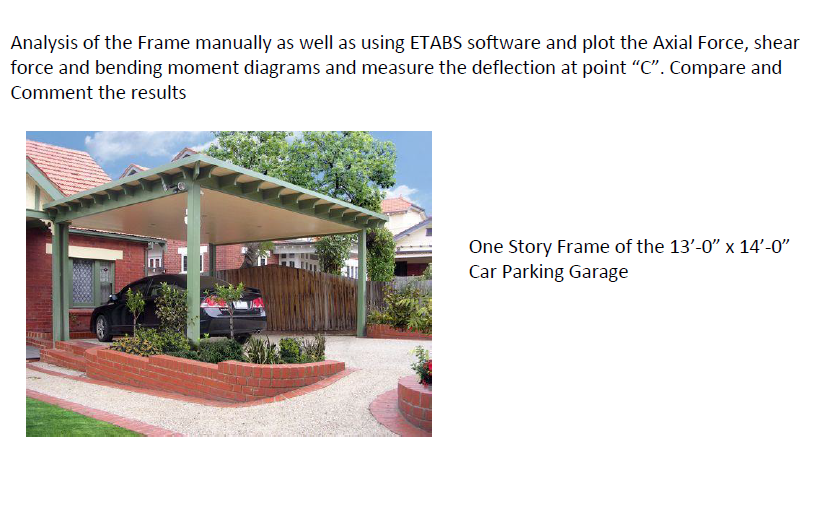 Analysis of the Frame manually as well as using ETABS software and plot the Axial Force, shear force and bending moment diagrams and measure the deflection at point “C”. Compare and Comment the results

One Story Frame of the 13’-0” x 14’-0” Car Parking Garage